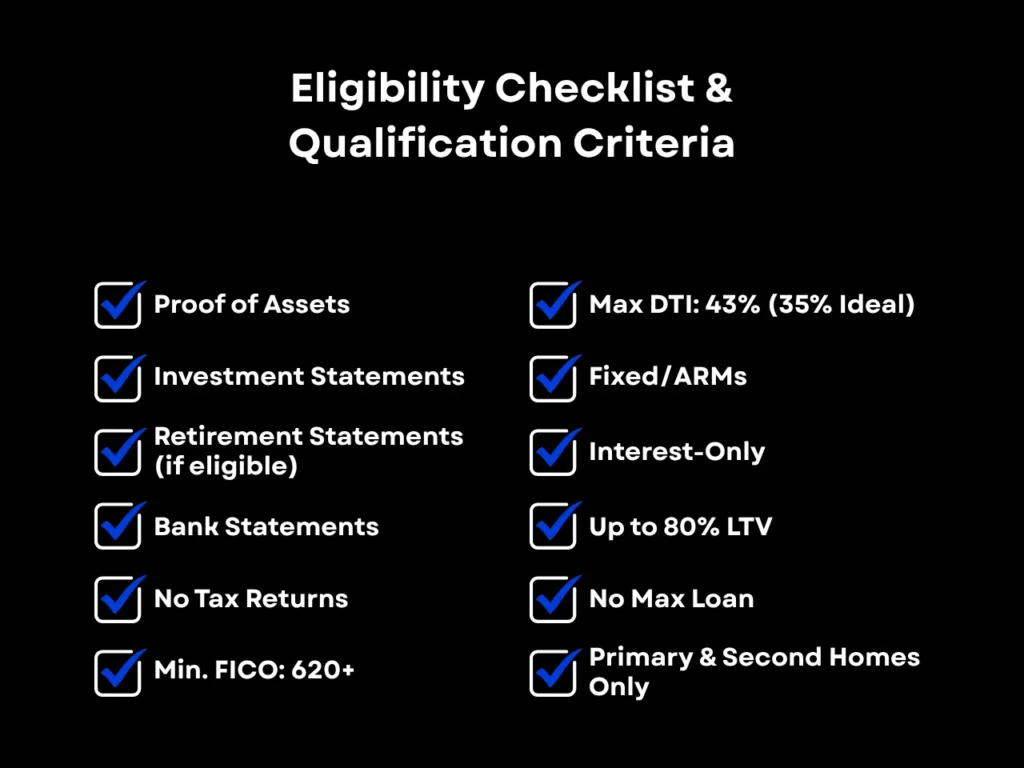 Eligibility Checklist & Qualification Criteria

Proof of Assets

Investment Statements

Retirement Statements (if eligible)

Bank Statements

No Tax Returns

Min. FICO: 620+

Max DTI: 43% (35% Ideal)

Fixed/ARMs

Interest-Only

Up to 80% LTV

No Max Loan

Primary & Second Homes Only